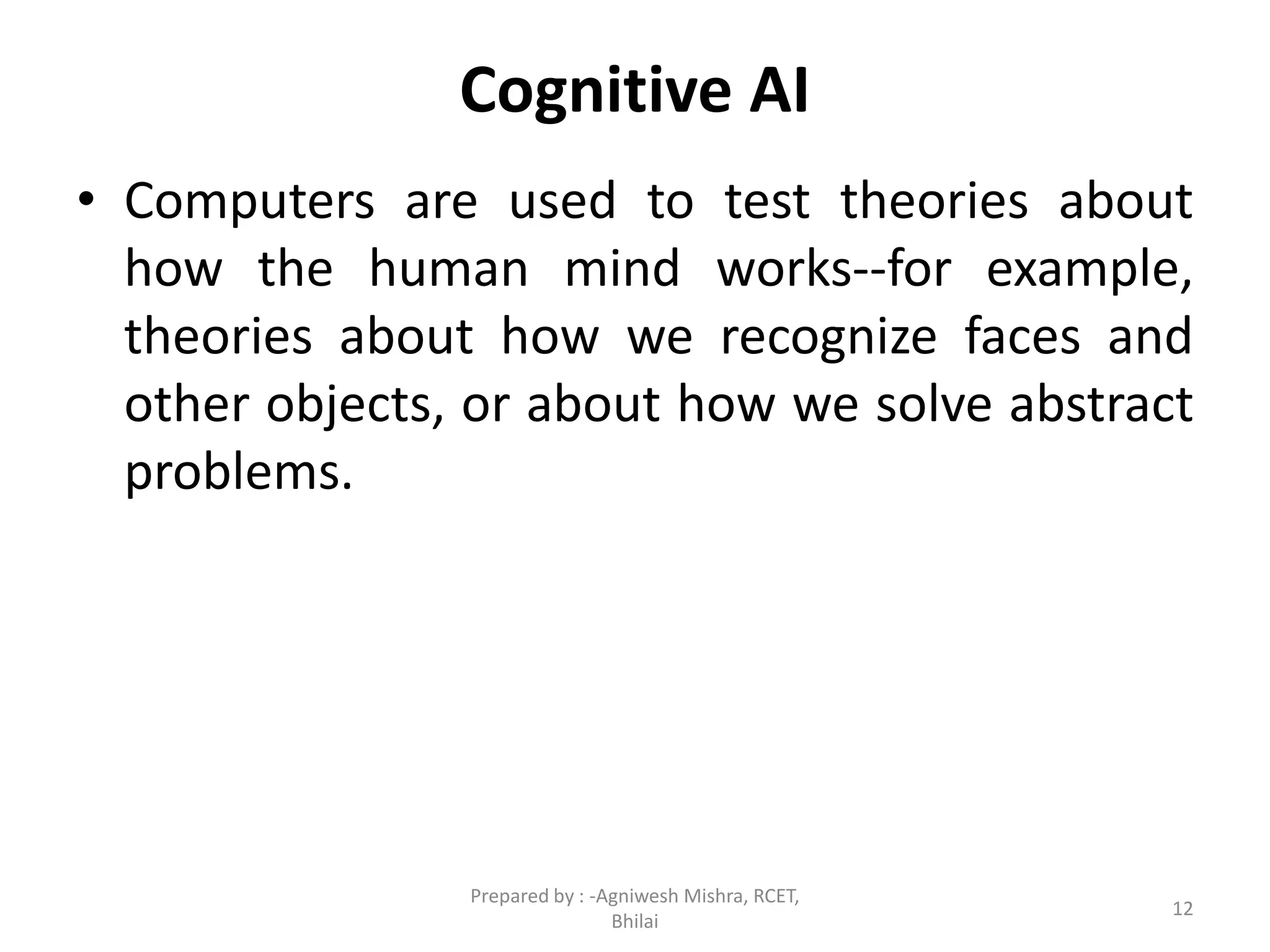 Cognitive AI

• Computers are used to test theories about how the human mind works--for example, theories about how we recognize faces and other objects, or about how we solve abstract problems.

Prepared by : -Agniwesh Mishra, RCET, Bhilai

12